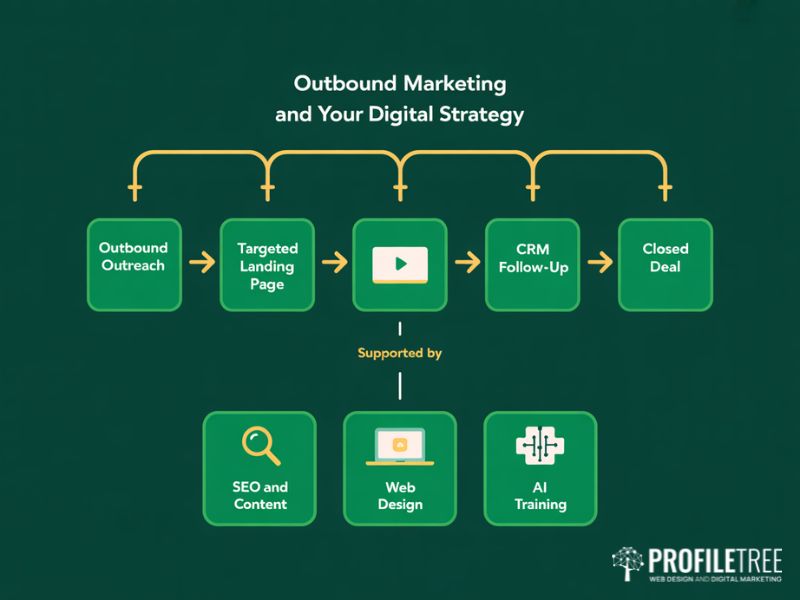 Outbound Marketing and Your Digital Strategy

Outbound Outreach

Targeted Landing Page

CRM Follow-Up

Closed Deal

Supported by

SEO and Content

Web Design

AI Training

PROFILETREE
WEB DESIGN AND DIGITAL MARKETING